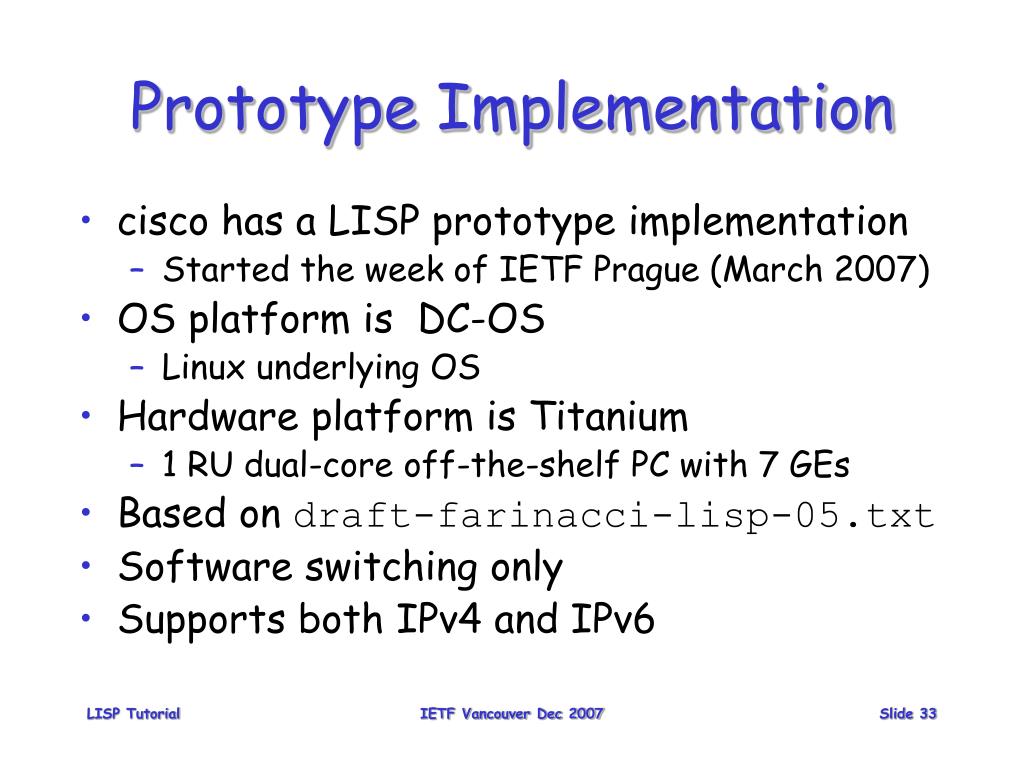 Prototype Implementation

• cisco has a LISP prototype implementation
– Started the week of IETF Prague (March 2007)
• OS platform is DC-OS
– Linux underlying OS
• Hardware platform is Titanium
– 1 RU dual-core off-the-shelf PC with 7 GEs
• Based on draft-farinacci-lisp-05.txt
• Software switching only
• Supports both IPv4 and IPv6

LISP Tutorial IETF Vancouver Dec 2007 Slide 33